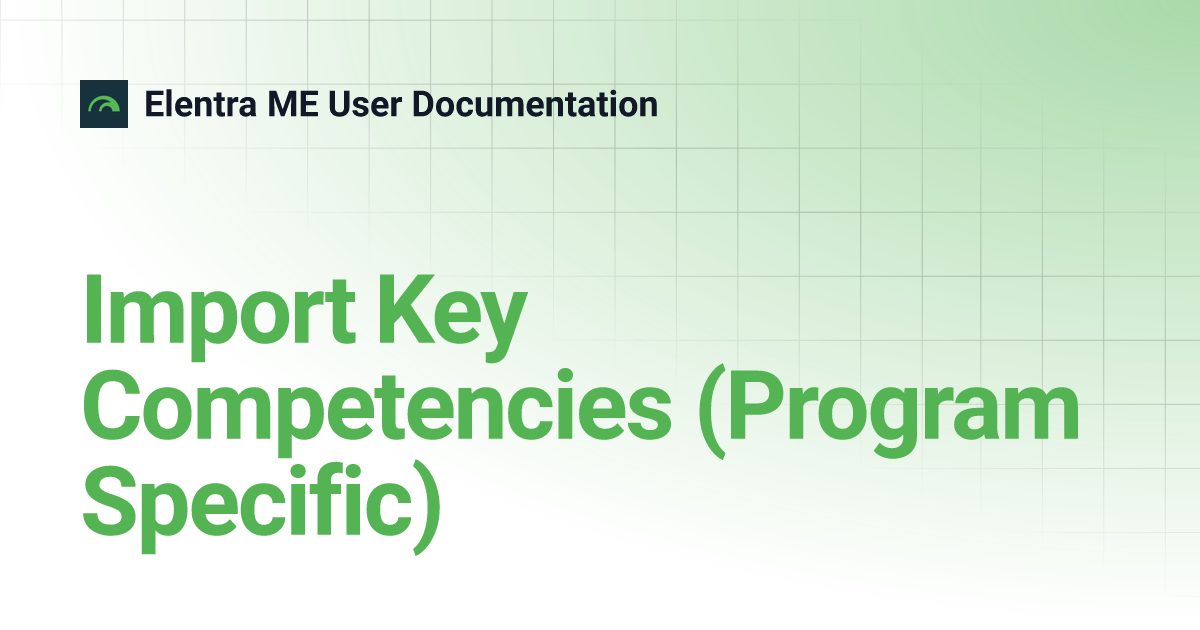 Elentra ME User Documentation

Import Key Competencies (Program Specific)